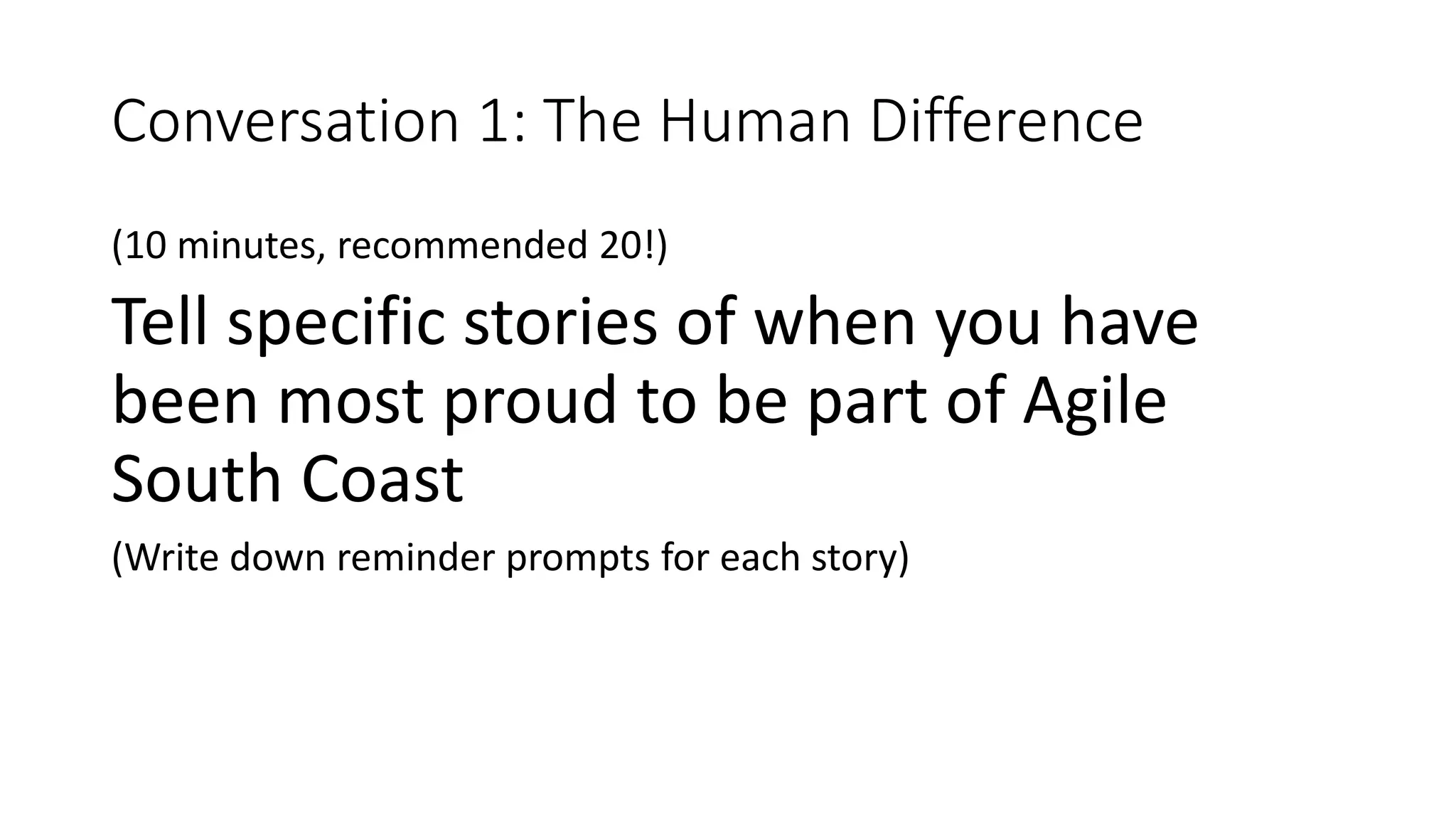 Conversation 1: The Human Difference

(10 minutes, recommended 20!)

Tell specific stories of when you have been most proud to be part of Agile South Coast

(Write down reminder prompts for each story)